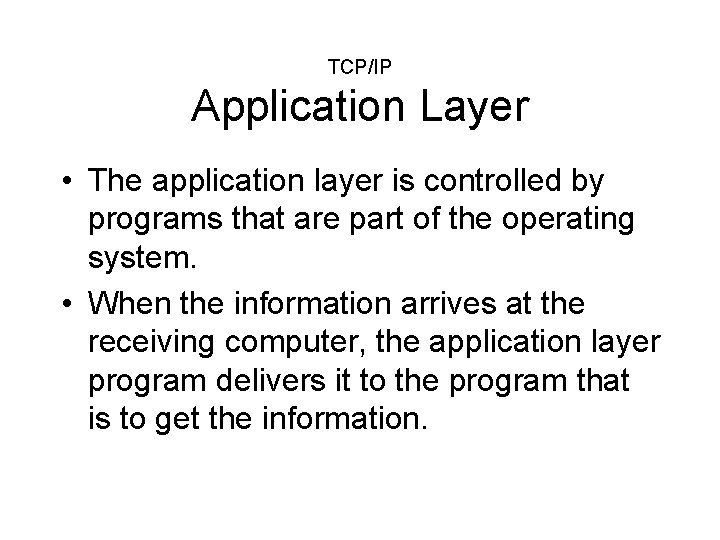 TCP/IP
Application Layer

• The application layer is controlled by programs that are part of the operating system.
• When the information arrives at the receiving computer, the application layer program delivers it to the program that is to get the information.